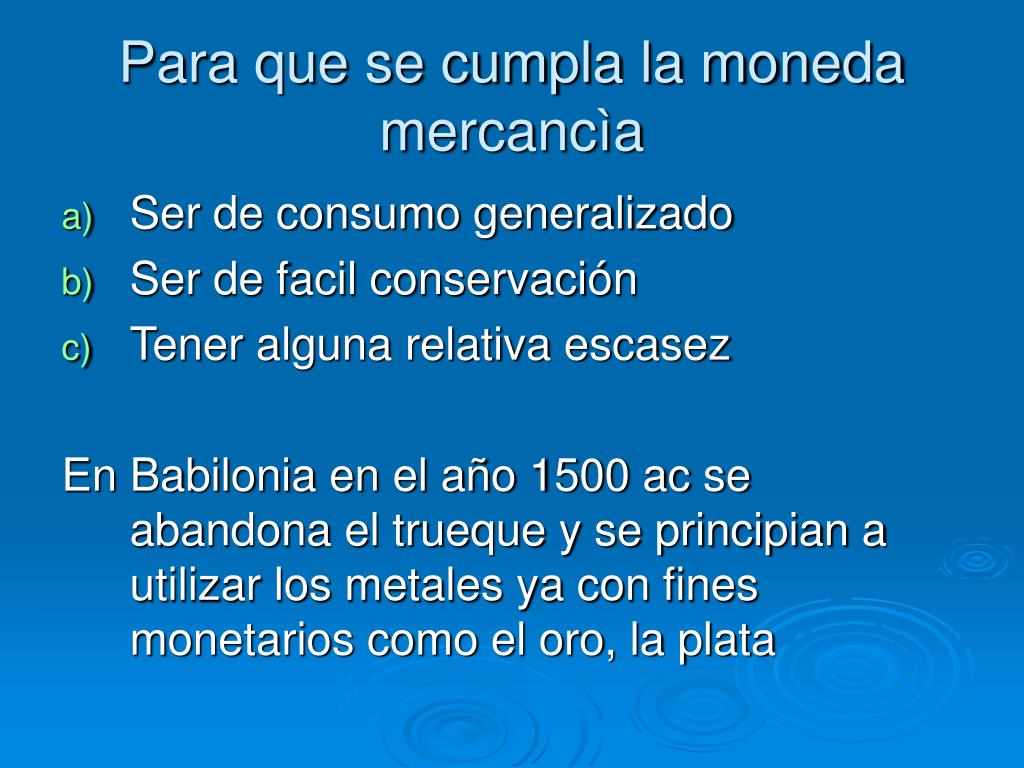 Para que se cumpla la moneda mercancìa

a) Ser de consumo generalizado
b) Ser de facil conservación
c) Tener alguna relativa escasez

En Babilonia en el año 1500 ac se abandona el trueque y se principian a utilizar los metales ya con fines monetarios como el oro, la plata